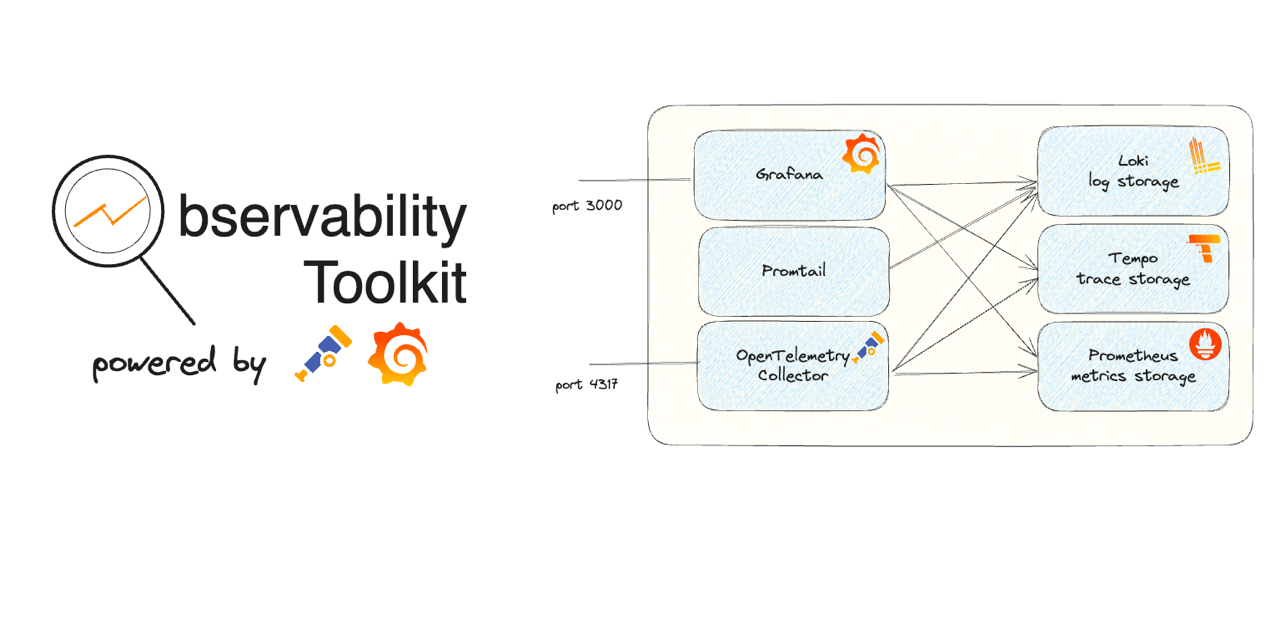 bservability
Toolkit

powered by

port 3000

port 4317

Grafana

Promtail

OpenTelemetry
Collector

Loki
log storage

Tempo
trace storage

Prometheus
metrics storage